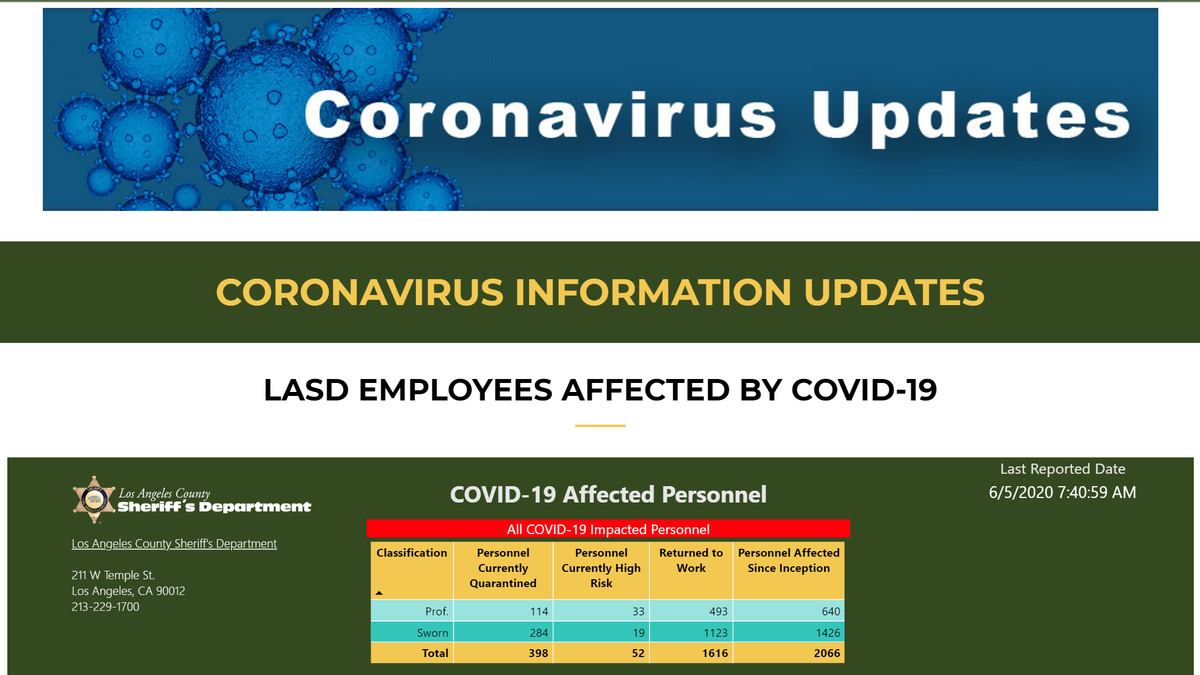 Coronavirus Updates

CORONAVIRUS INFORMATION UPDATES

LASD EMPLOYEES AFFECTED BY COVID-19

Los Angeles County
Sheriff's Department

Los Angeles County Sheriff's Department

211 W Temple St.
Los Angeles, CA 90012
213-229-1700

COVID-19 Affected Personnel

Last Reported Date
6/5/2020 7:40:59 AM

All COVID-19 Impacted Personnel

| Classification | Personnel Currently Quarantined | Personnel Currently High Risk | Returned to Work | Personnel Affected Since Inception |
|---|---|---|---|---|
| Prof. | 114 | 33 | 493 | 640 |
| Sworn | 284 | 19 | 1123 | 1426 |
| Total | 398 | 52 | 1616 | 2066 |